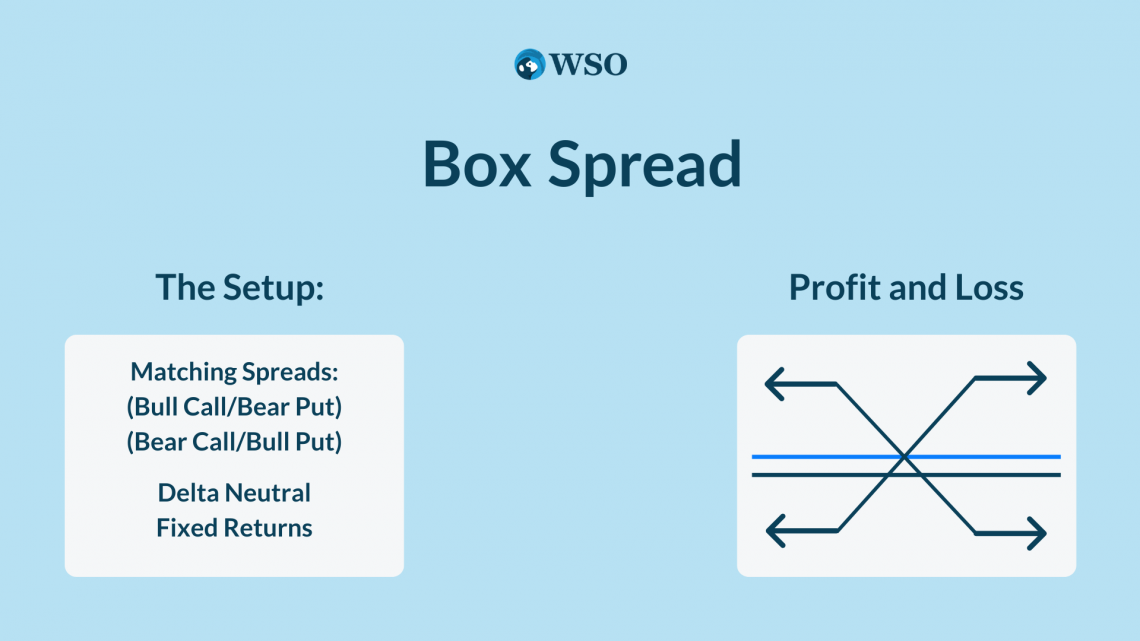 WSO

Box Spread

The Setup:

Matching Spreads:
(Bull Call/Bear Put)
(Bear Call/Bull Put)

Delta Neutral
Fixed Returns

Profit and Loss